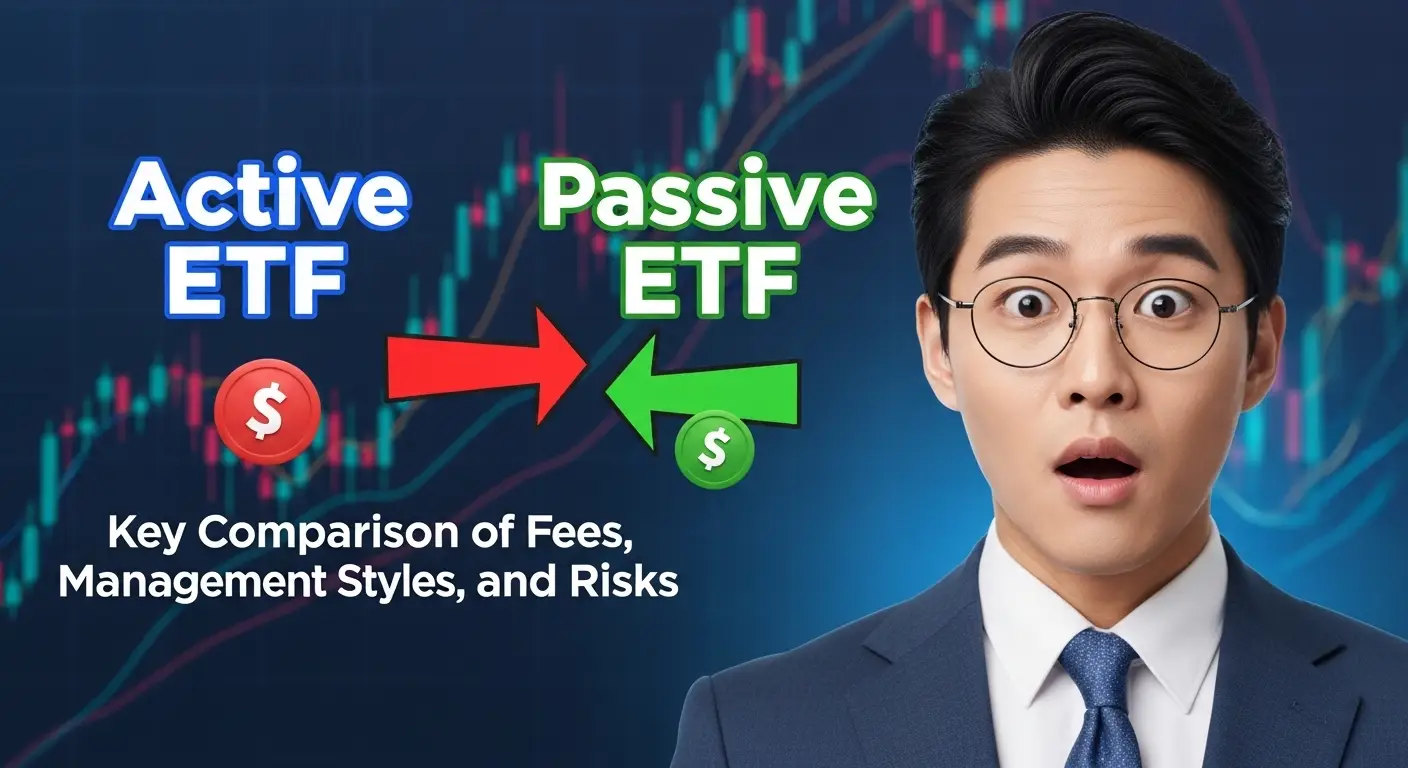 Active ETF

Passive ETF

$

$

Key Comparison of Fees, Management Styles, and Risks